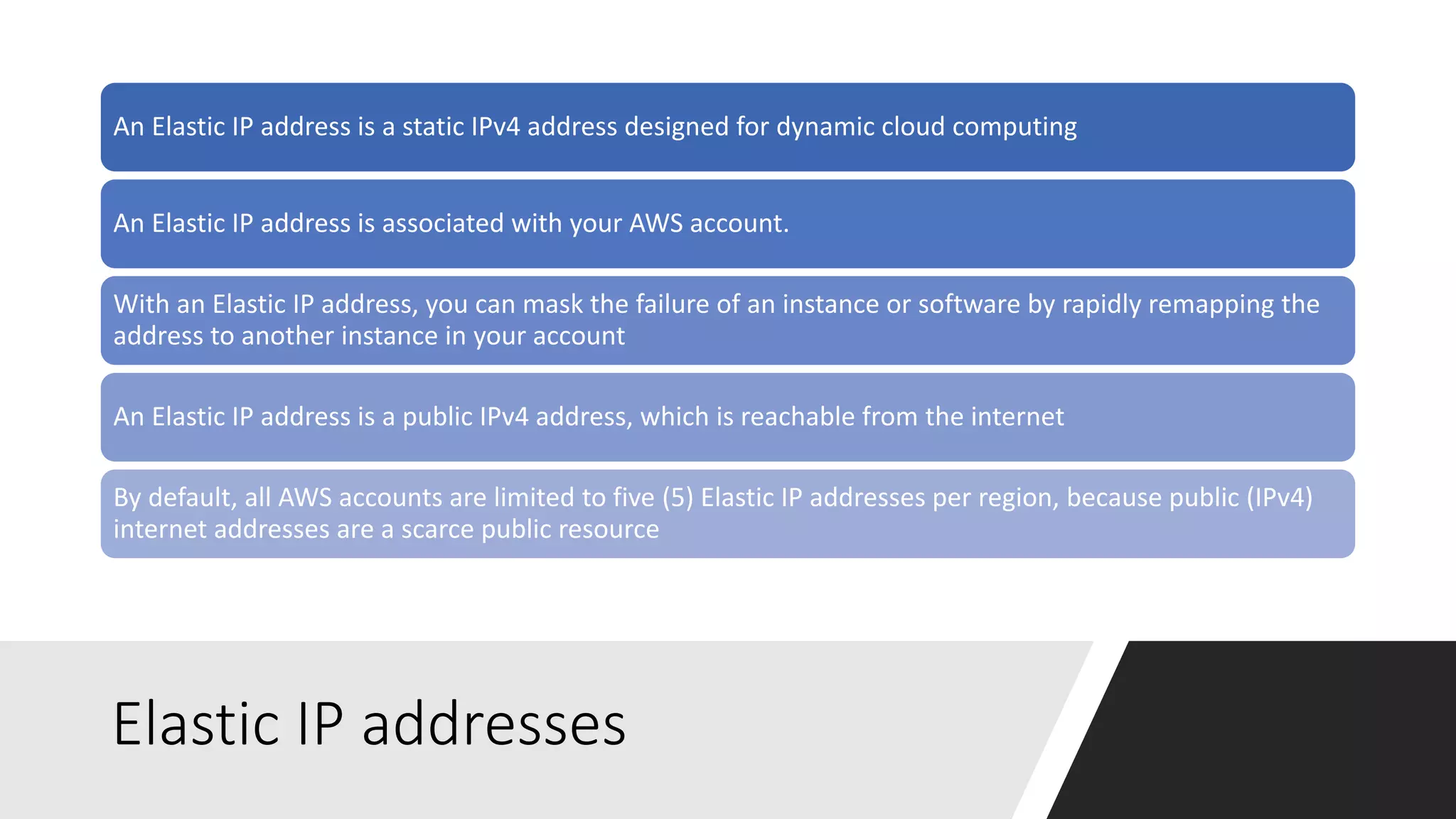 An Elastic IP address is a static IPv4 address designed for dynamic cloud computing

An Elastic IP address is associated with your AWS account.

With an Elastic IP address, you can mask the failure of an instance or software by rapidly remapping the address to another instance in your account

An Elastic IP address is a public IPv4 address, which is reachable from the internet

By default, all AWS accounts are limited to five (5) Elastic IP addresses per region, because public (IPv4) internet addresses are a scarce public resource

Elastic IP addresses